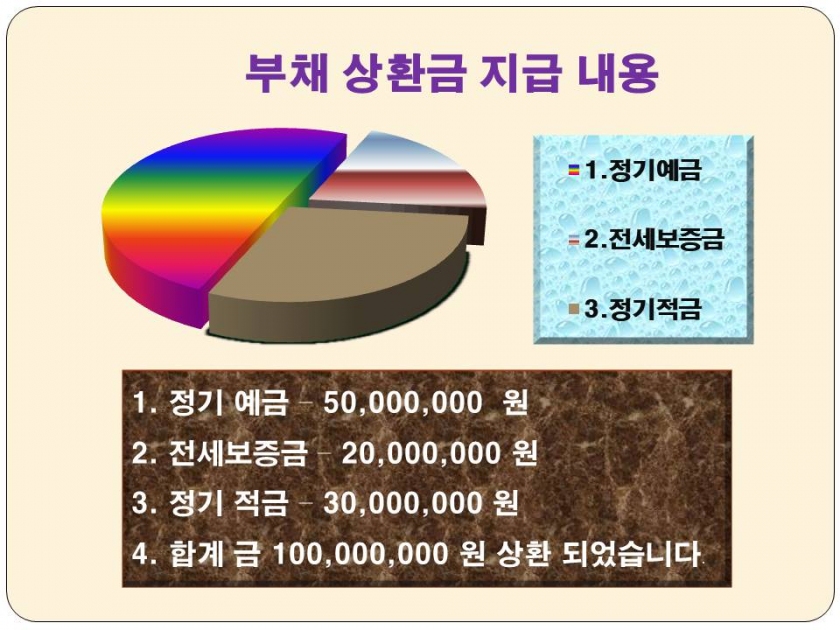 부채 상환금 지급 내용

1.정기예금

2.전세보증금

3.정기적금

1. 정기 예금 – 50,000,000 원
2. 전세보증금 – 20,000,000 원
3. 정기 적금 – 30,000,000 원
4. 합계 금 100,000,000 원 상환 되었습니다.